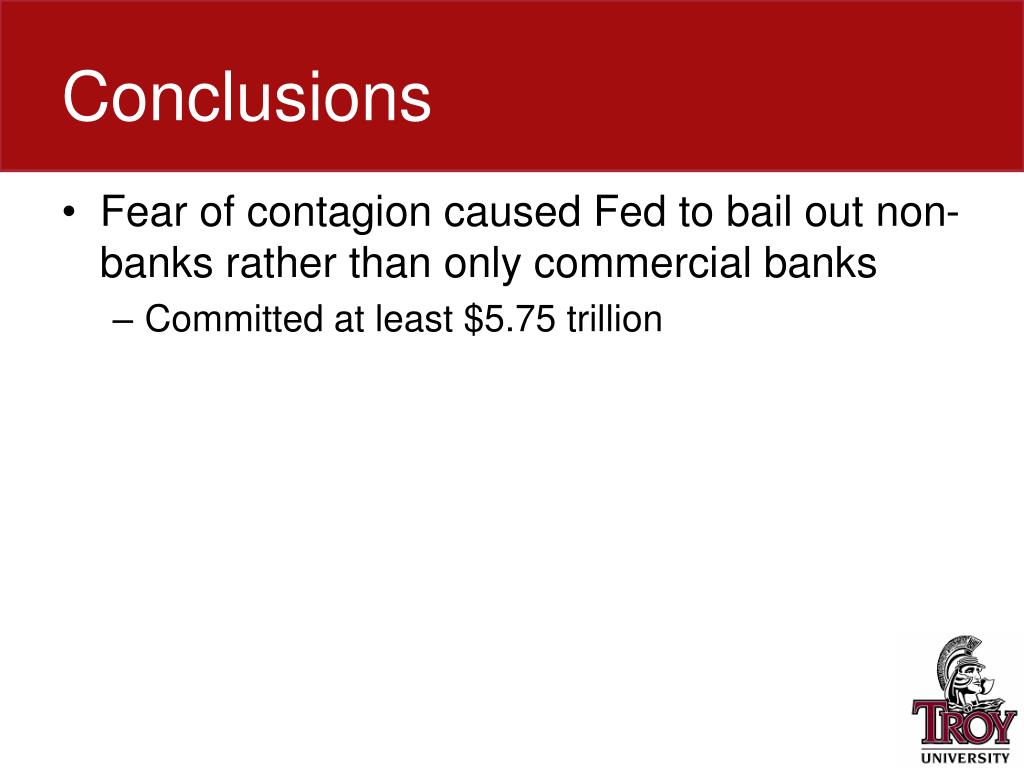 Conclusions

• Fear of contagion caused Fed to bail out non-banks rather than only commercial banks

– Committed at least \$5.75 trillion

TROY
UNIVERSITY